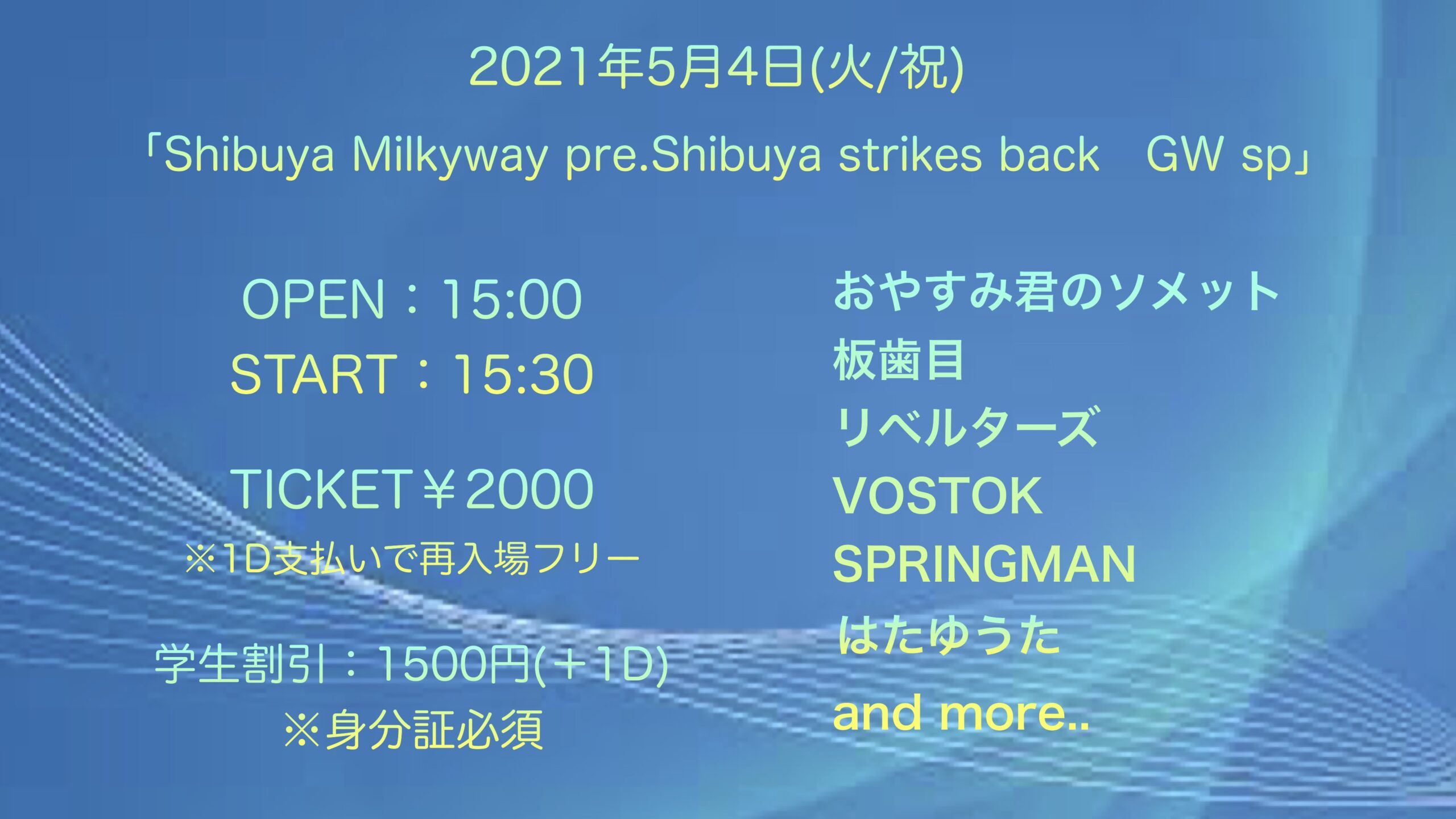 2021年5月4日(火/祝)

「Shibuya Milkyway pre.Shibuya strikes back　GW sp」

OPEN：15:00
START：15:30

TICKET￥2000
※1D支払いで再入場フリー

学生割引：1500円(＋1D)
※身分証必須

おやすみ君のソメット
板歯目
リベルターズ
VOSTOK
SPRINGMAN
はたゆうた
and more..